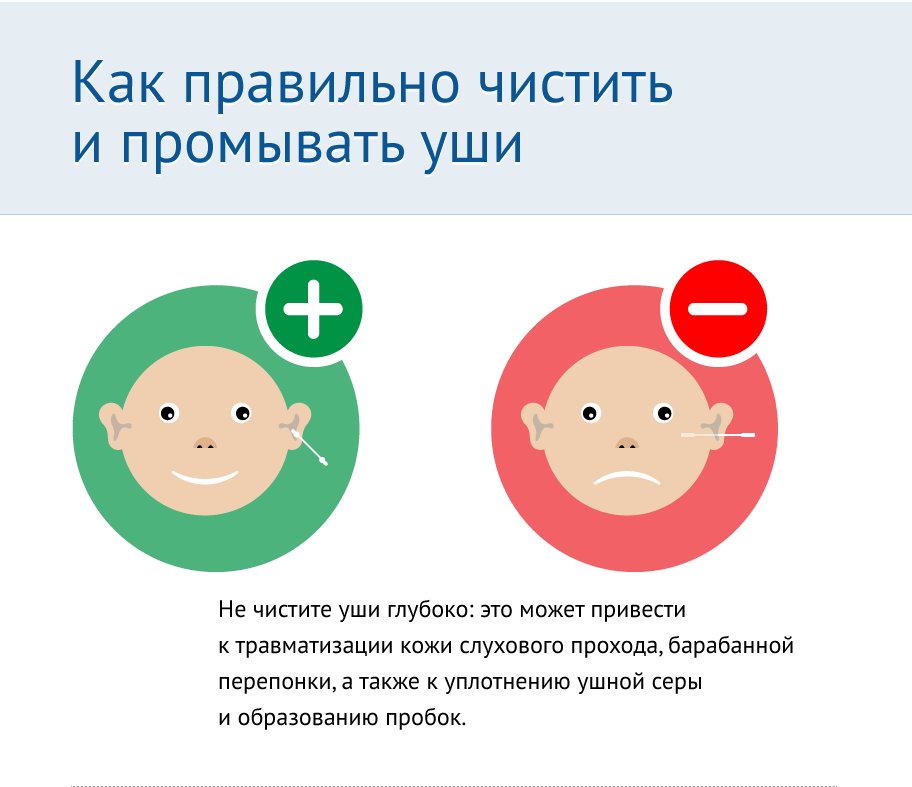 Как правильно чистить и промывать уши

Не чистите уши глубоко: это может привести к травматизации кожи слухового прохода, барабанной перепонки, а также к уплотнению ушной серы и образованию пробок.